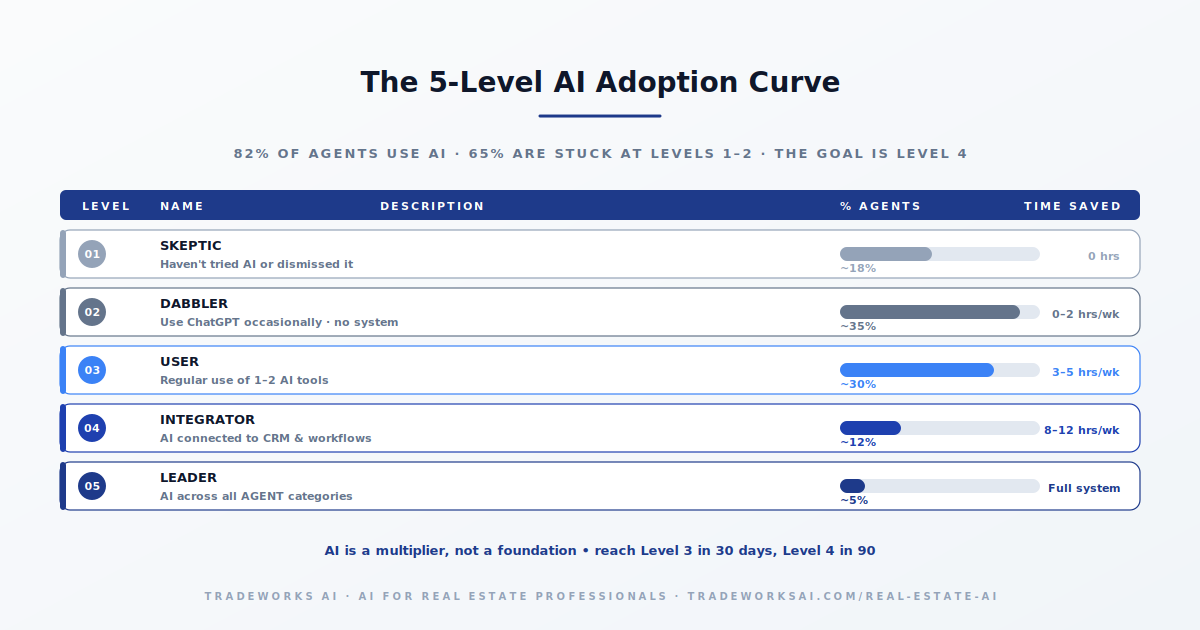 The 5-Level AI Adoption Curve

82% OF AGENTS USE AI · 65% ARE STUCK AT LEVELS 1–2 · THE GOAL IS LEVEL 4

| LEVEL | NAME | DESCRIPTION | % AGENTS | TIME SAVED |
|---|---|---|---|---|
| 01 | SKEPTIC | Haven't tried AI or dismissed it | ~18% | 0 hrs |
| 02 | DABBLER | Use ChatGPT occasionally · no system | ~35% | 0–2 hrs/wk |
| 03 | USER | Regular use of 1–2 AI tools | ~30% | 3–5 hrs/wk |
| 04 | INTEGRATOR | AI connected to CRM & workflows | ~12% | 8–12 hrs/wk |
| 05 | LEADER | AI across all AGENT categories | ~5% | Full system |

AI is a multiplier, not a foundation • reach Level 3 in 30 days, Level 4 in 90

TRADEWORKS AI · AI FOR REAL ESTATE PROFESSIONALS · TRADEWORKSAI.COM/REAL-ESTATE-AI